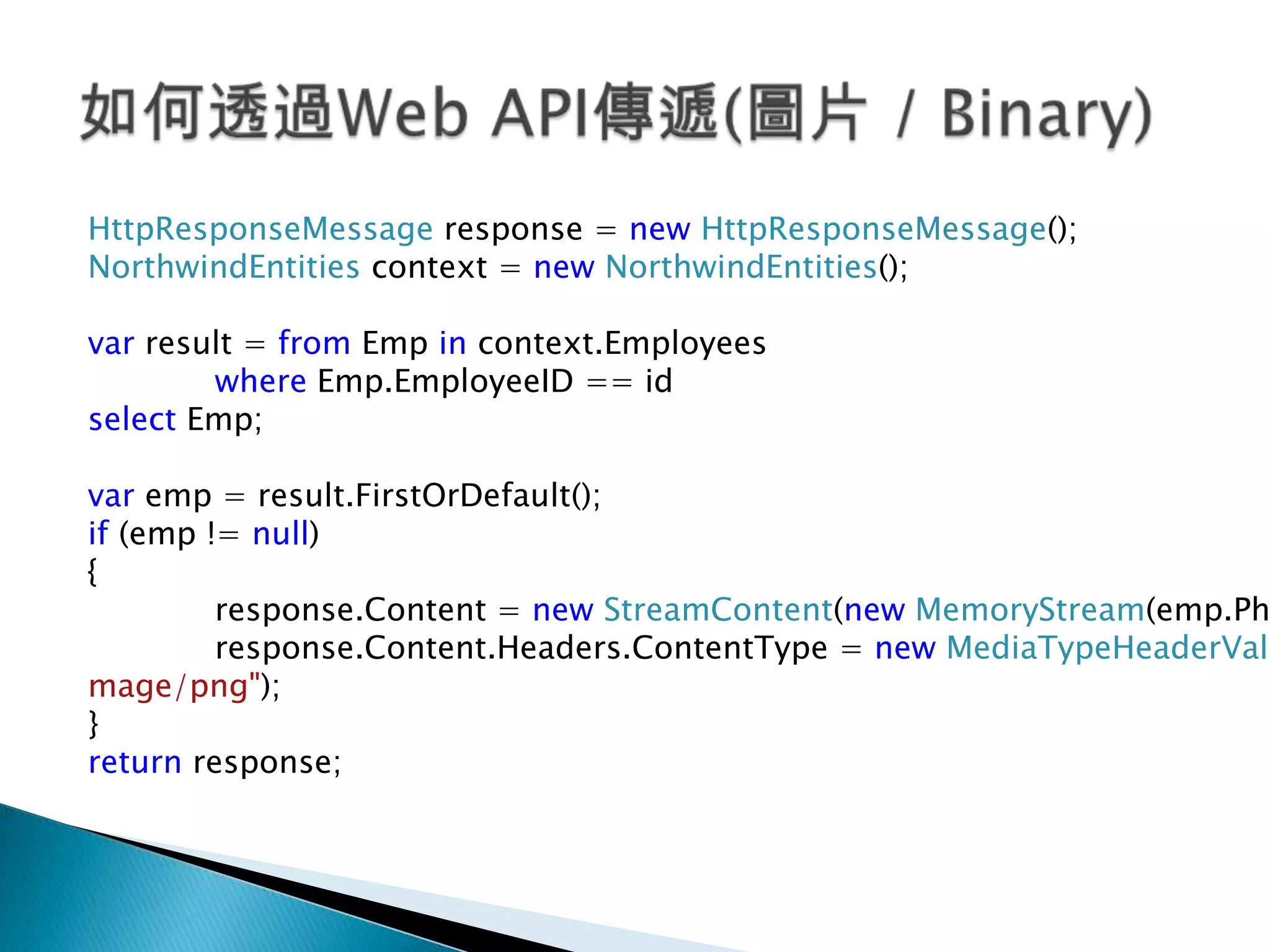 如何透過Web API傳遞(圖片 / Binary)

HttpResponseMessage response = new HttpResponseMessage();
NorthwindEntities context = new NorthwindEntities();

var result = from Emp in context.Employees
where Emp.EmployeeID == id
select Emp;

var emp = result.FirstOrDefault();
if (emp != null)
{
response.Content = new StreamContent(new MemoryStream(emp.Ph
response.Content.Headers.ContentType = new MediaTypeHeaderVal
mage/png");
}
return response;